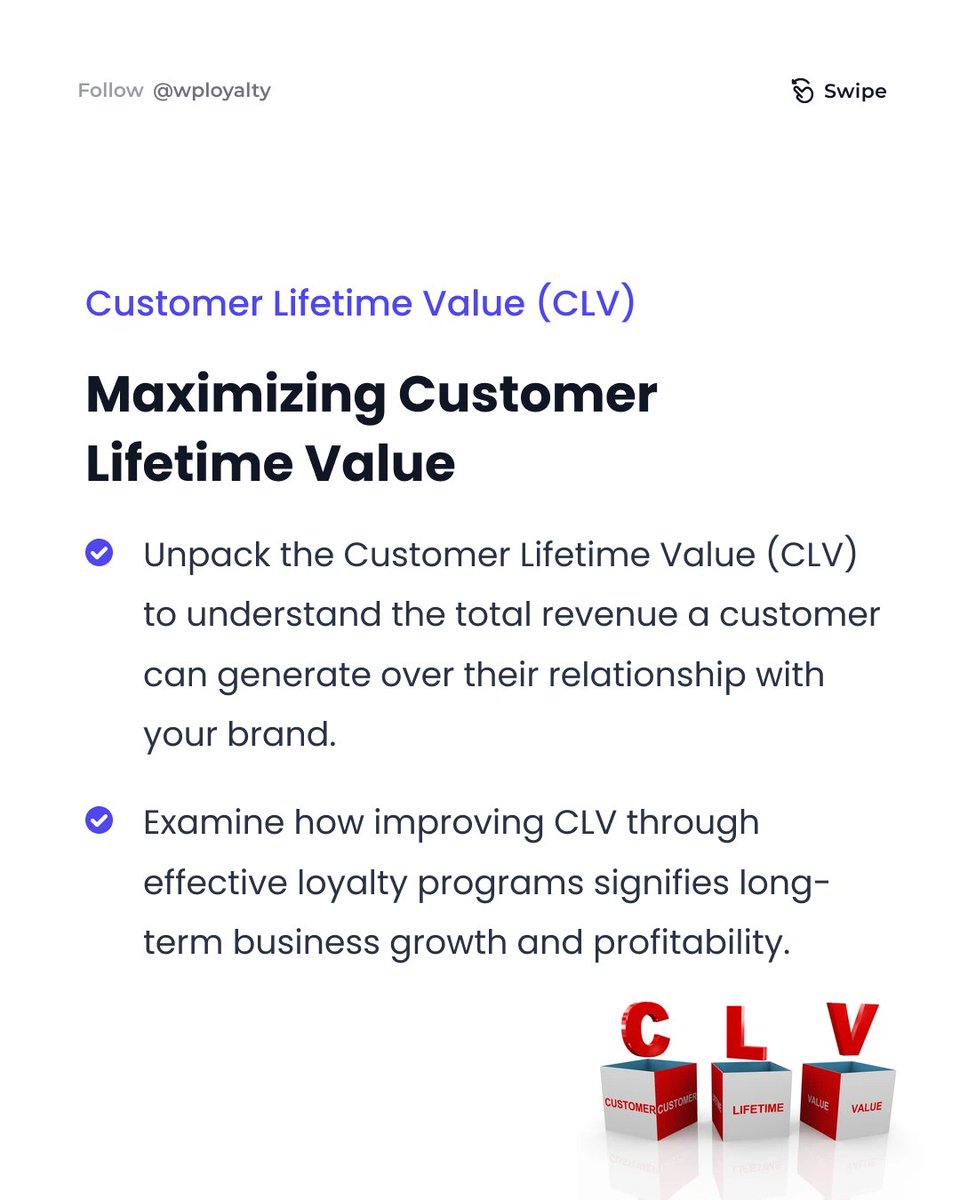 Follow @wployalty

Swipe

Customer Lifetime Value (CLV)

Maximizing Customer Lifetime Value

Unpack the Customer Lifetime Value (CLV) to understand the total revenue a customer can generate over their relationship with your brand.

Examine how improving CLV through effective loyalty programs signifies long-term business growth and profitability.

C L V

CUSTOMER CUSTOMER LIFETIME VALUE VALUE